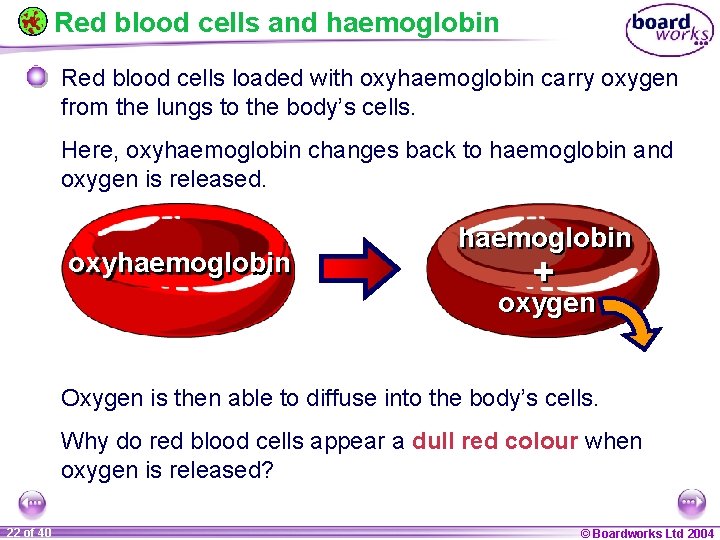 Red blood cells and haemoglobin

board works

Red blood cells loaded with oxyhaemoglobin carry oxygen from the lungs to the body's cells.

Here, oxyhaemoglobin changes back to haemoglobin and oxygen is released.

oxyhaemoglobin

haemoglobin
+
oxygen

Oxygen is then able to diffuse into the body's cells.

Why do red blood cells appear a dull red colour when oxygen is released?

22 of 40

© Boardworks Ltd 2004